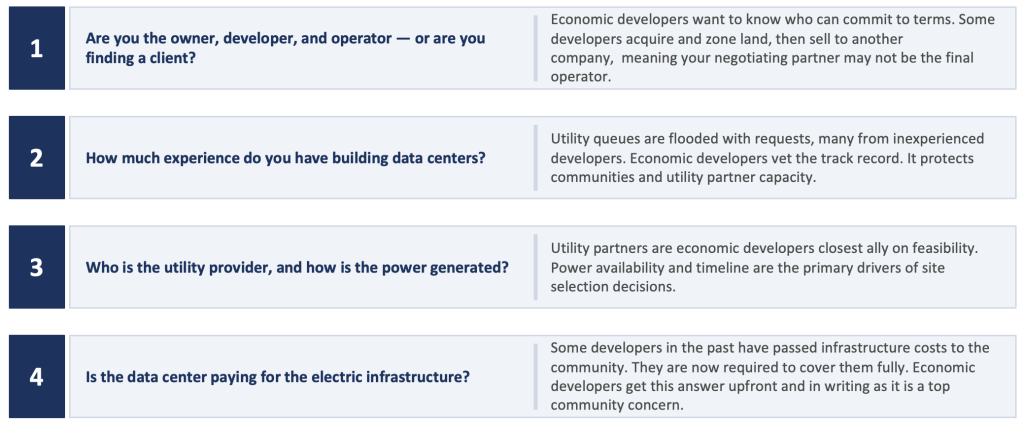 1

Are you the owner, developer, and operator — or are you finding a client?

Economic developers want to know who can commit to terms. Some developers acquire and zone land, then sell to another company, meaning your negotiating partner may not be the final operator.

2

How much experience do you have building data centers?

Utility queues are flooded with requests, many from inexperienced developers. Economic developers vet the track record. It protects communities and utility partner capacity.

3

Who is the utility provider, and how is the power generated?

Utility partners are economic developers closest ally on feasibility. Power availability and timeline are the primary drivers of site selection decisions.

4

Is the data center paying for the electric infrastructure?

Some developers in the past have passed infrastructure costs to the community. They are now required to cover them fully. Economic developers get this answer upfront and in writing as it is a top community concern.